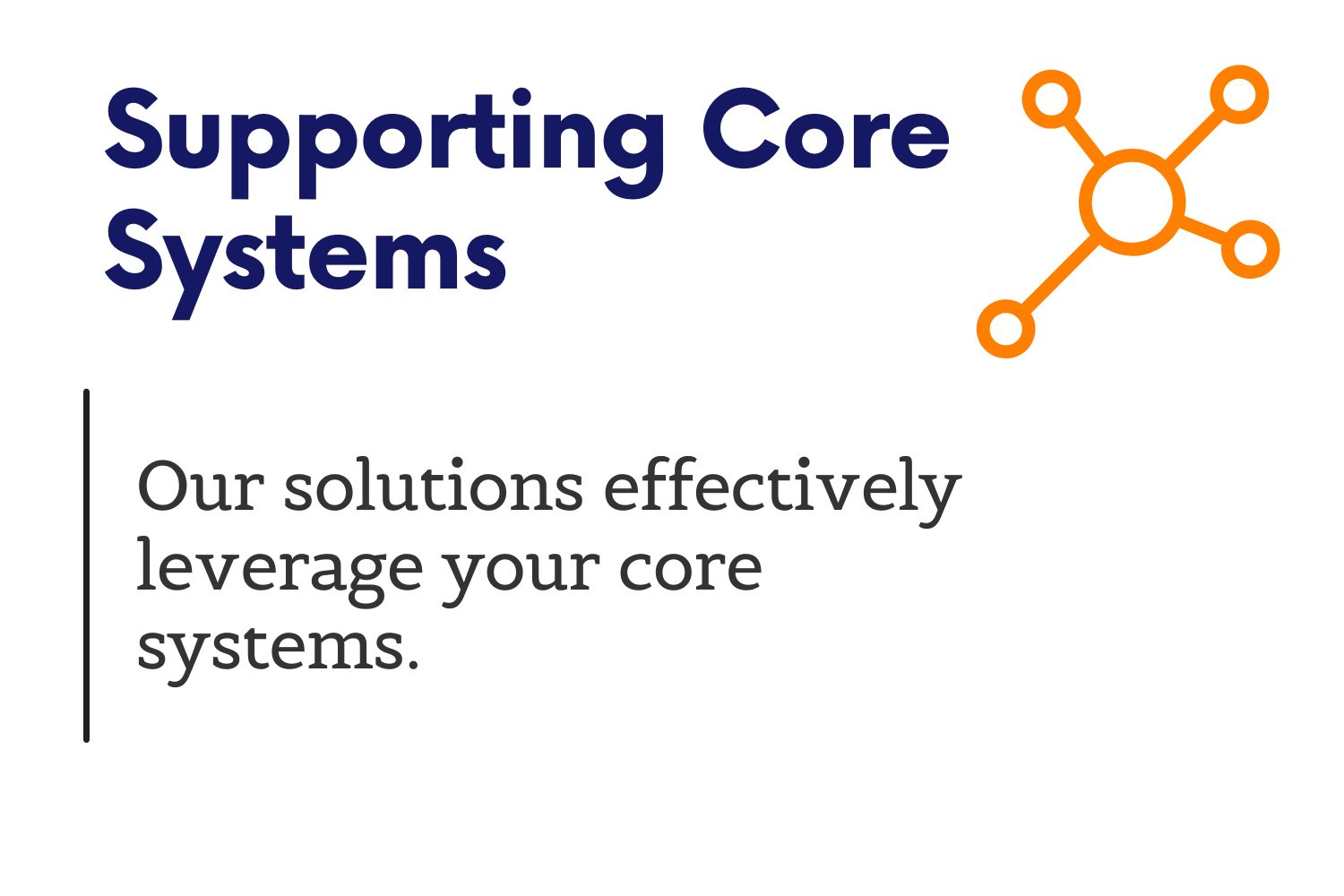 Supporting Core Systems

Our solutions effectively leverage your core systems.